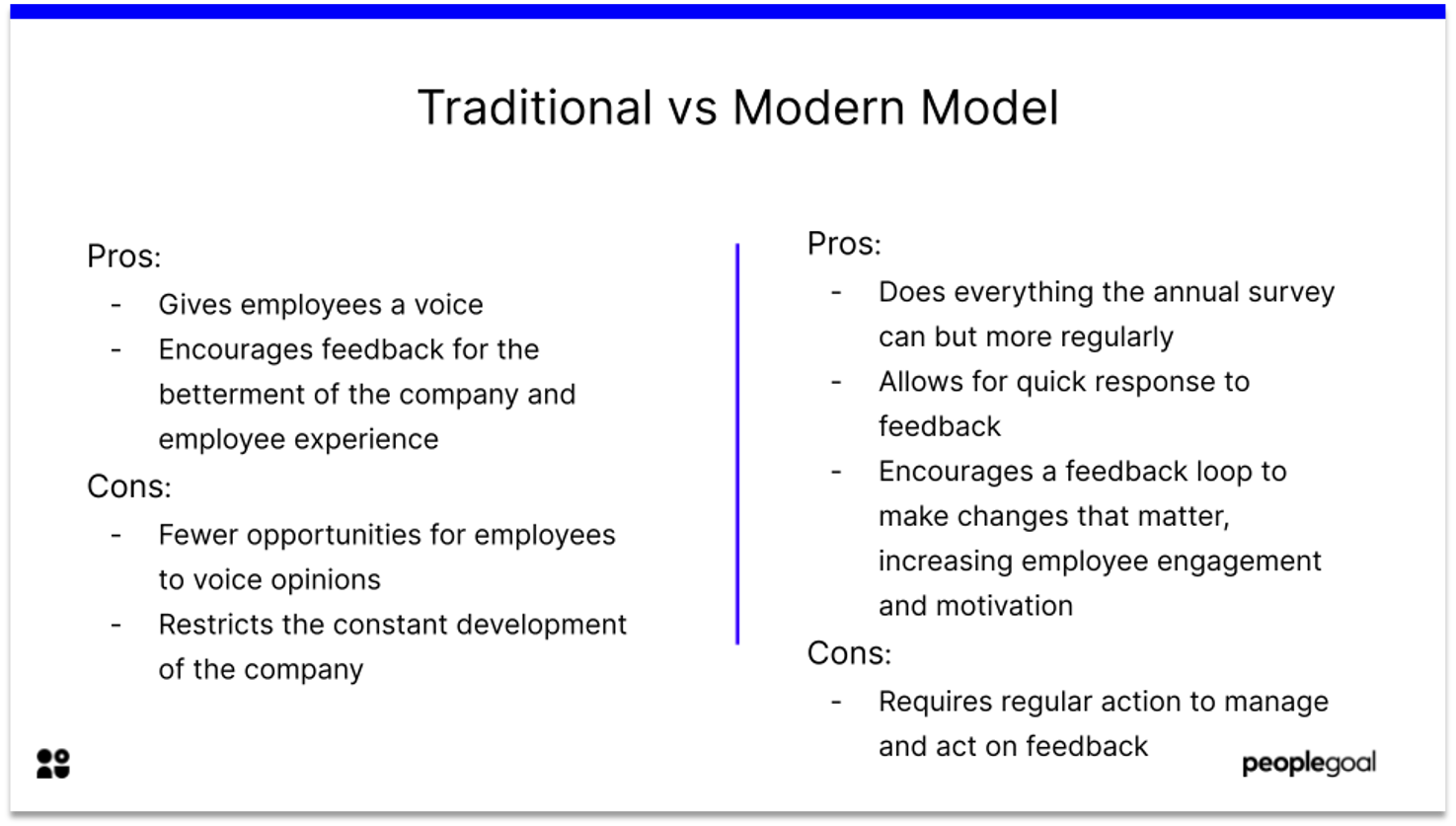 Traditional vs Modern Model

Pros:
- Gives employees a voice
- Encourages feedback for the betterment of the company and employee experience

Cons:
- Fewer opportunities for employees to voice opinions
- Restricts the constant development of the company

Pros:
- Does everything the annual survey can but more regularly
- Allows for quick response to feedback
- Encourages a feedback loop to make changes that matter, increasing employee engagement and motivation

Cons:
- Requires regular action to manage and act on feedback

peoplegoal